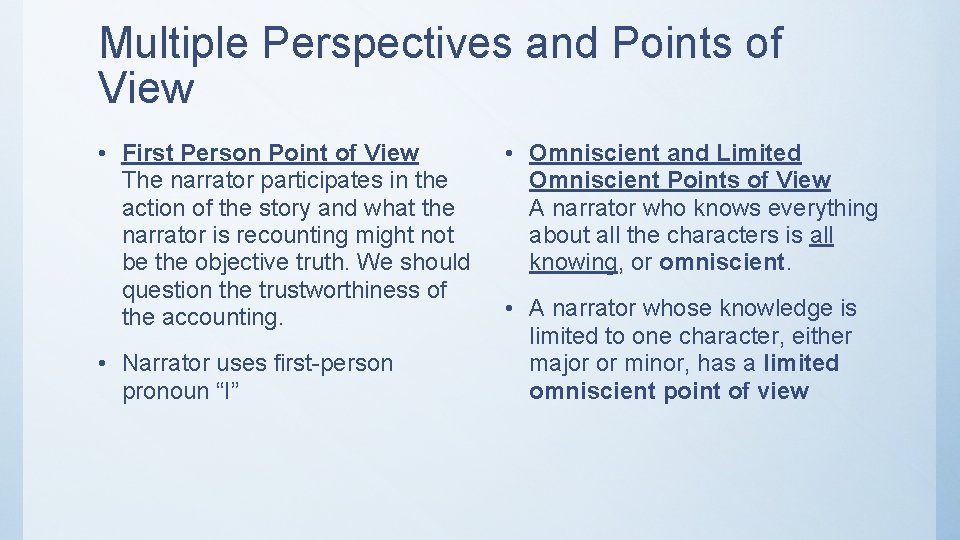 Multiple Perspectives and Points of View

• First Person Point of View
The narrator participates in the action of the story and what the narrator is recounting might not be the objective truth. We should question the trustworthiness of the accounting.

• Narrator uses first-person pronoun “I”

• Omniscient and Limited Omniscient Points of View
A narrator who knows everything about all the characters is all knowing, or omniscient.

• A narrator whose knowledge is limited to one character, either major or minor, has a limited omniscient point of view